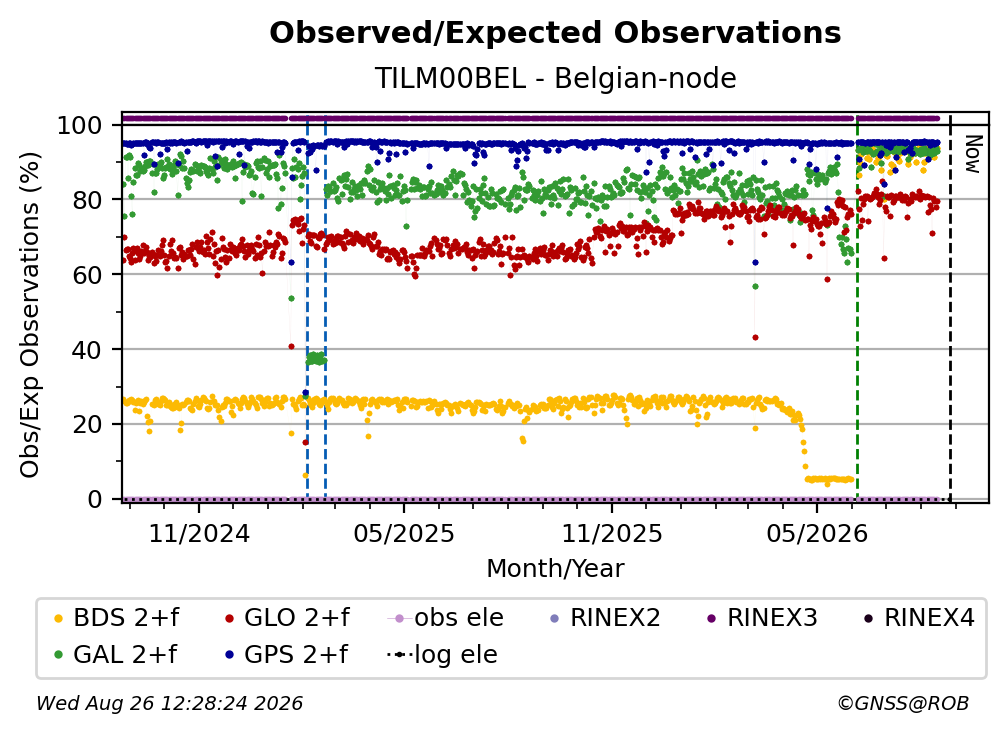 Observed/Expected Observations
TILM00BEL - Belgian-node

Obs/Exp Observations (%)

100
80
60
40
20
0

Now

11/2024
05/2025
11/2025
05/2026

Month/Year

BDS 2+f
GLO 2+f
obs ele
RINEX2
RINEX3
RINEX4
GAL 2+f
GPS 2+f
log ele

Wed Aug 26 12:28:24 2026
©GNSS@ROB